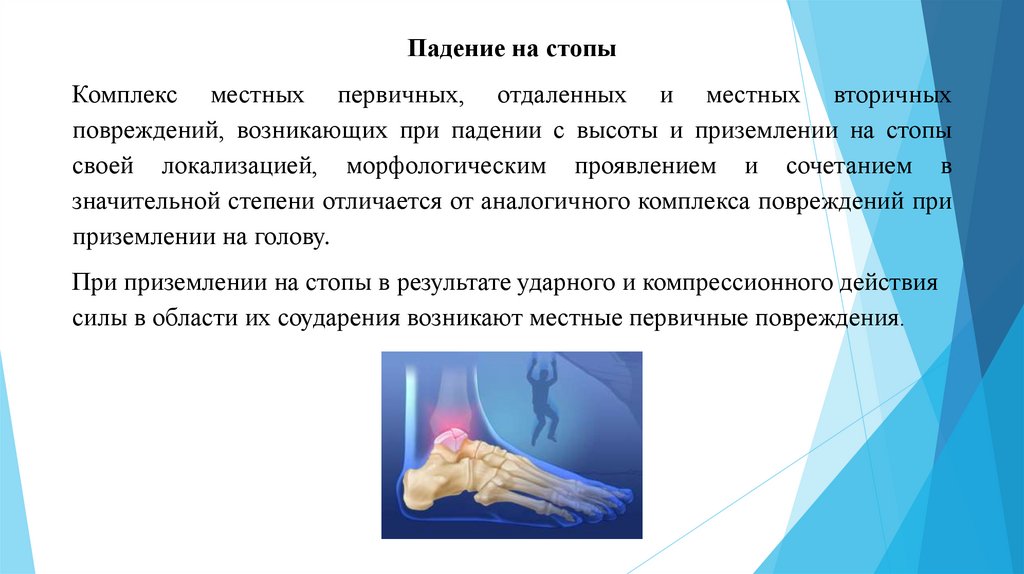 Падение на стопы

Комплекс местных первичных, отдаленных и местных вторичных повреждений, возникающих при падении с высоты и приземлении на стопы своей локализацией, морфологическим проявлением и сочетанием в значительной степени отличается от аналогичного комплекса повреждений при приземлении на голову.

При приземлении на стопы в результате ударного и компрессионного действия силы в области их соударения возникают местные первичные повреждения.